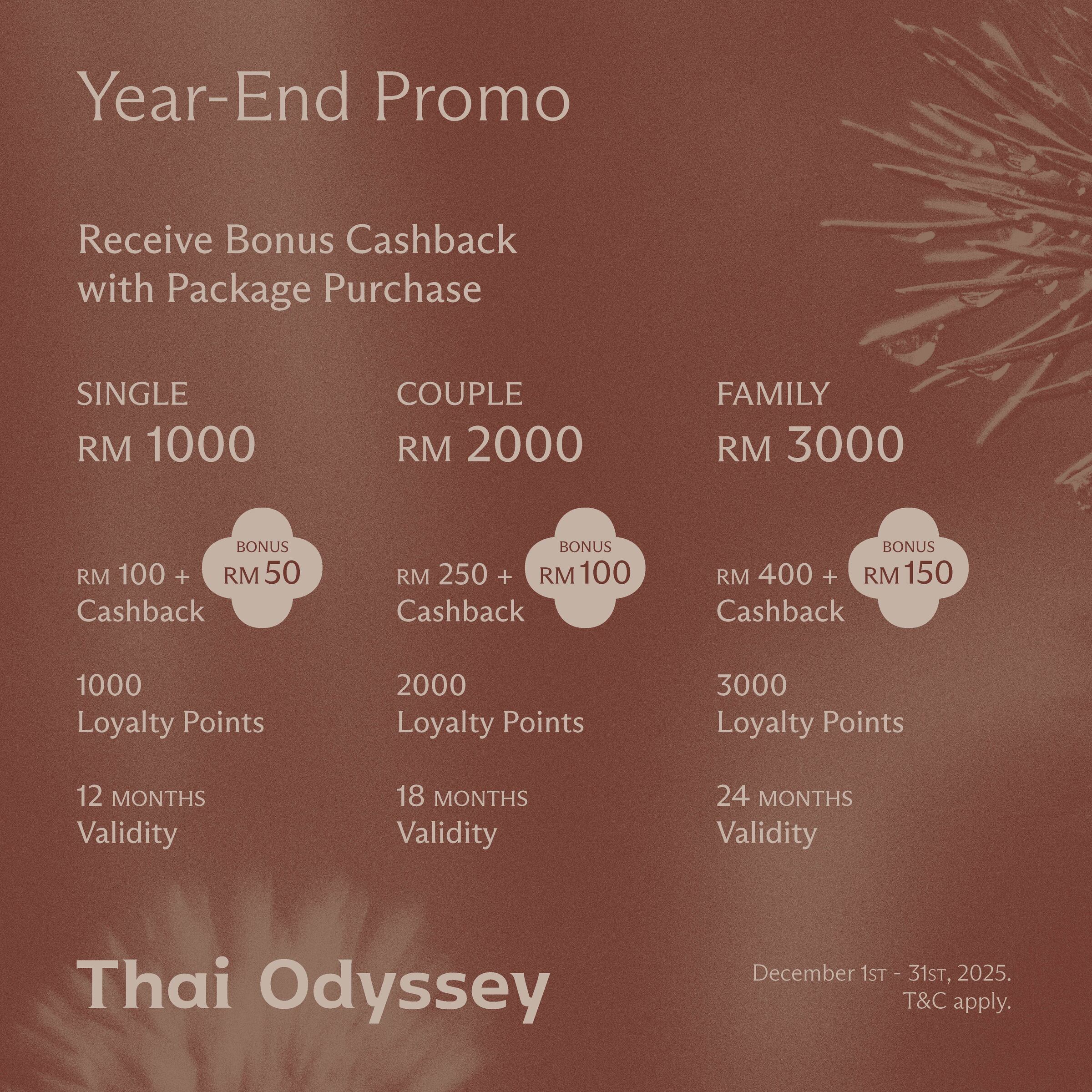 Year-End Promo

Receive Bonus Cashback with Package Purchase

SINGLE
RM 1000

RM 100 + Cashback
BONUS RM 50

1000 Loyalty Points

12 MONTHS Validity

COUPLE
RM 2000

RM 250 + Cashback
BONUS RM 100

2000 Loyalty Points

18 MONTHS Validity

FAMILY
RM 3000

RM 400 + Cashback
BONUS RM 150

3000 Loyalty Points

24 MONTHS Validity

Thai Odyssey

December 1ST - 31ST, 2025.
T&C apply.